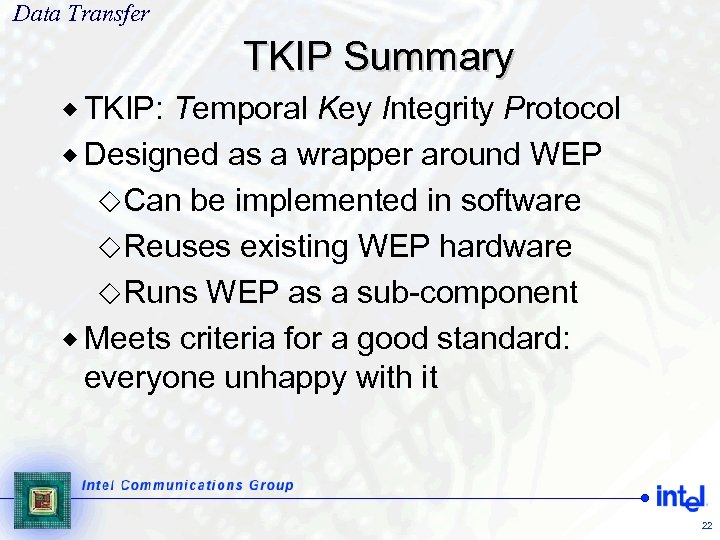 Data Transfer

TKIP Summary

◆ TKIP: Temporal Key Integrity Protocol

◆ Designed as a wrapper around WEP

◇ Can be implemented in software

◇ Reuses existing WEP hardware

◇ Runs WEP as a sub-component

◆ Meets criteria for a good standard: everyone unhappy with it

Intel Communications Group

intel

22